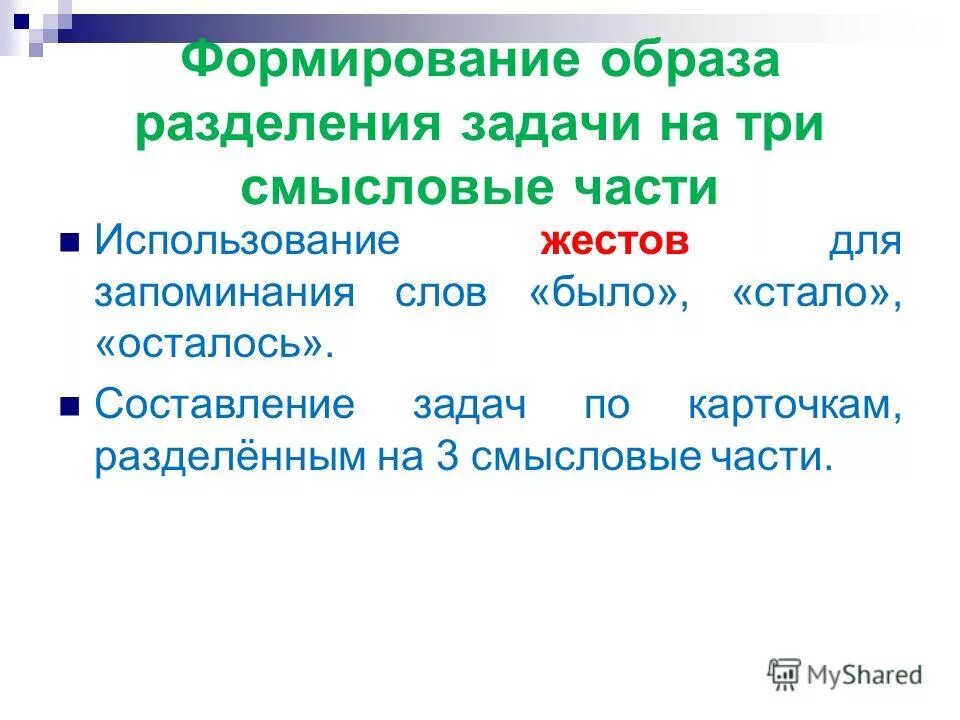 Формирование образа разделения задачи на три смысловые части

Использование жестов для запоминания слов «было», «стало», «осталось».

Составление задач по карточкам, разделённым на 3 смысловые части.

MyShared